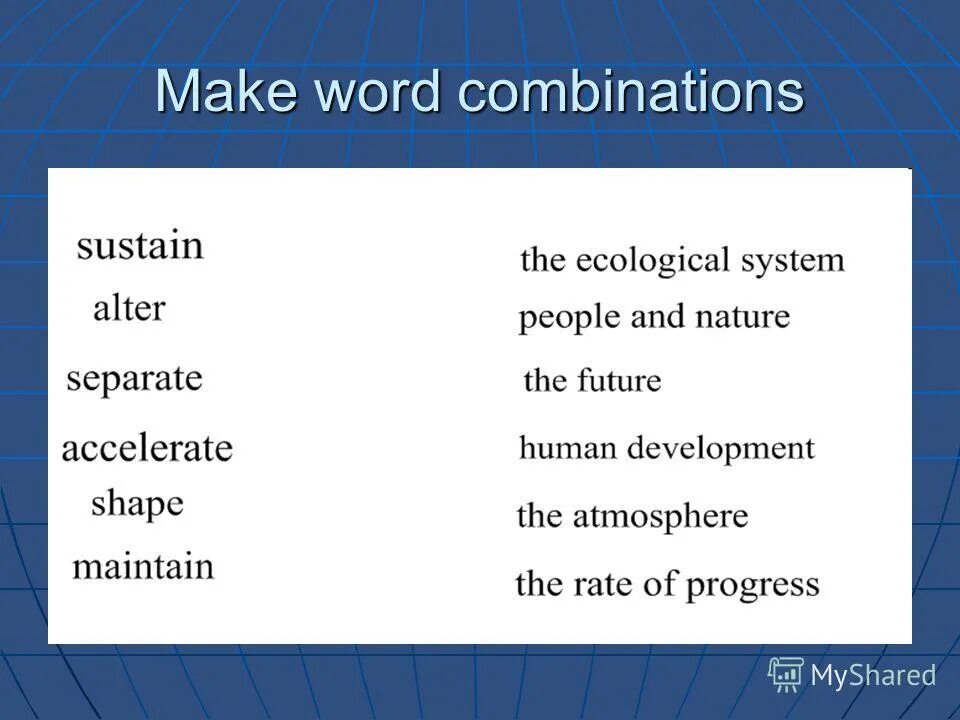 Make word combinations

sustain
alter
separate
accelerate
shape
maintain

the ecological system
people and nature
the future
human development
the atmosphere
the rate of progress

MyShared